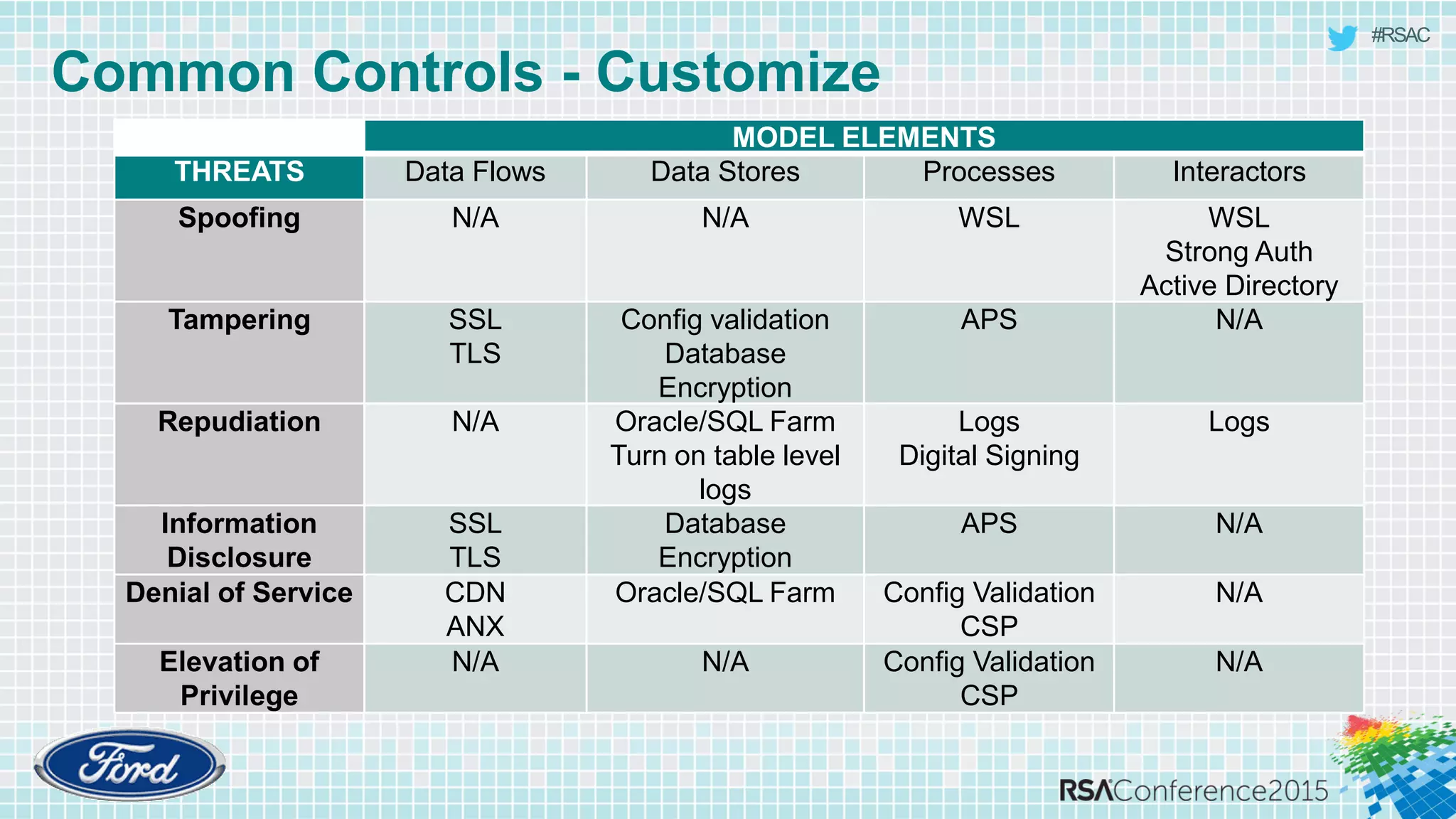 #RSAC

Common Controls - Customize

| | MODEL ELEMENTS | | | |
|---|---|---|---|---|
| THREATS | Data Flows | Data Stores | Processes | Interactors |
| Spoofing | N/A | N/A | WSL | WSL Strong Auth Active Directory |
| Tampering | SSL TLS | Config validation Database Encryption | APS | N/A |
| Repudiation | N/A | Oracle/SQL Farm Turn on table level logs | Logs Digital Signing | Logs |
| Information Disclosure | SSL TLS | Database Encryption | APS | N/A |
| Denial of Service | CDN ANX | Oracle/SQL Farm | Config Validation CSP | N/A |
| Elevation of Privilege | N/A | N/A | Config Validation CSP | N/A |

Ford

RSAConference2015